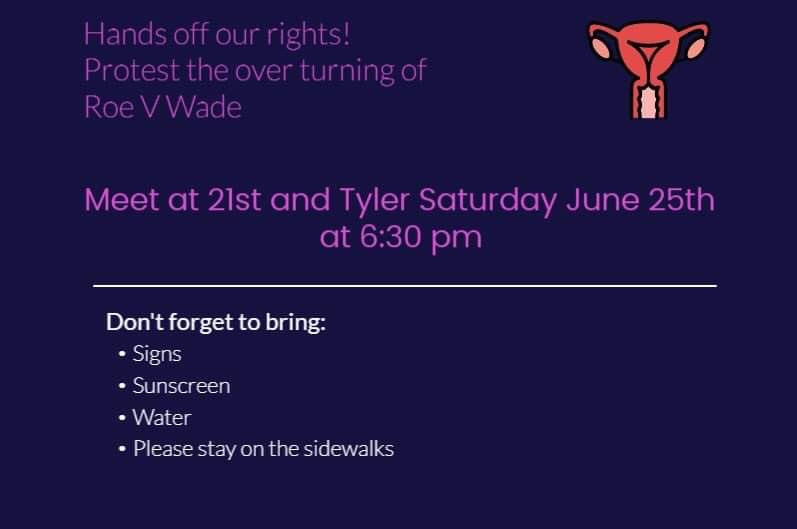 Hands off our rights!
Protest the over turning of
Roe V Wade

Meet at 21st and Tyler Saturday June 25th at 6:30 pm

Don't forget to bring:
• Signs
• Sunscreen
• Water
• Please stay on the sidewalks